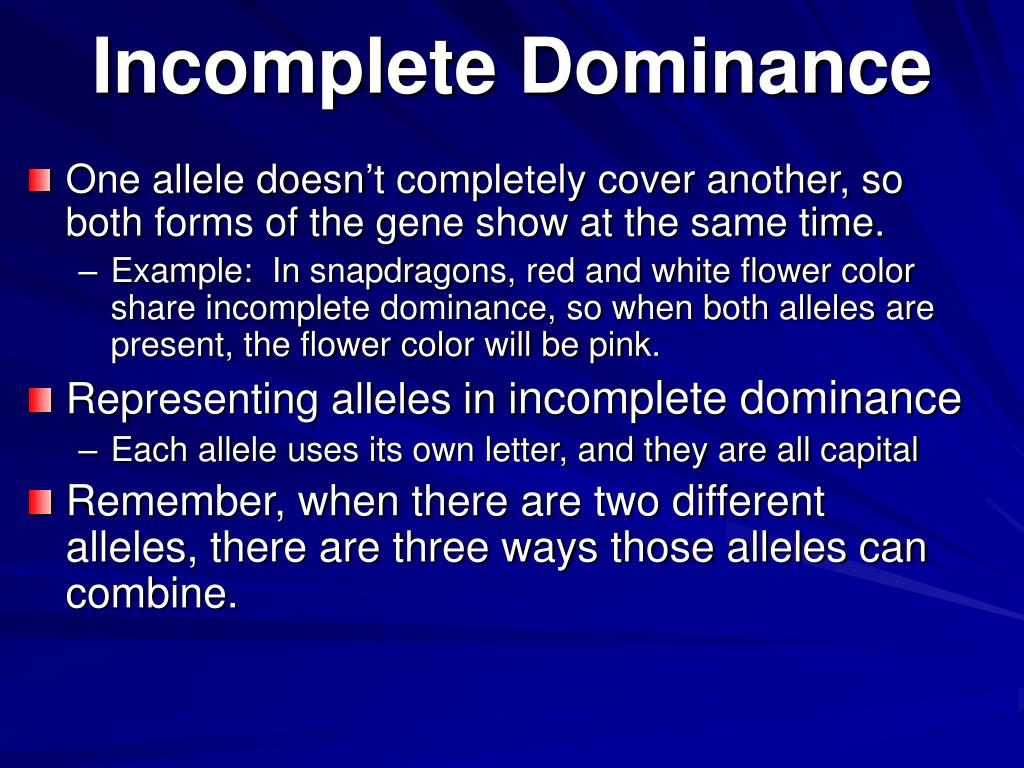 Incomplete Dominance

One allele doesn’t completely cover another, so both forms of the gene show at the same time.

– Example: In snapdragons, red and white flower color share incomplete dominance, so when both alleles are present, the flower color will be pink.

Representing alleles in incomplete dominance

– Each allele uses its own letter, and they are all capital

Remember, when there are two different alleles, there are three ways those alleles can combine.